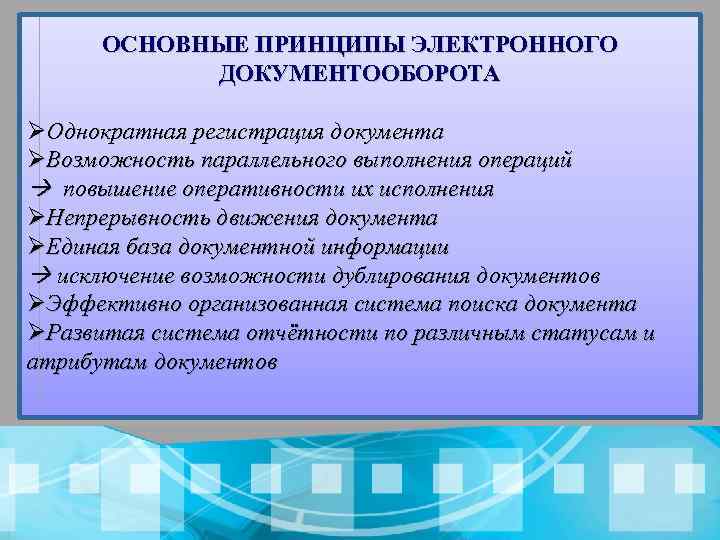 ОСНОВНЫЕ ПРИНЦИПЫ ЭЛЕКТРОННОГО ДОКУМЕНТООБОРОТА

➢Однократная регистрация документа
➢Возможность параллельного выполнения операций
→ повышение оперативности их исполнения
➢Непрерывность движения документа
➢Единая база документной информации
→ исключение возможности дублирования документов
➢Эффективно организованная система поиска документа
➢Развитая система отчётности по различным статусам и атрибутам документов